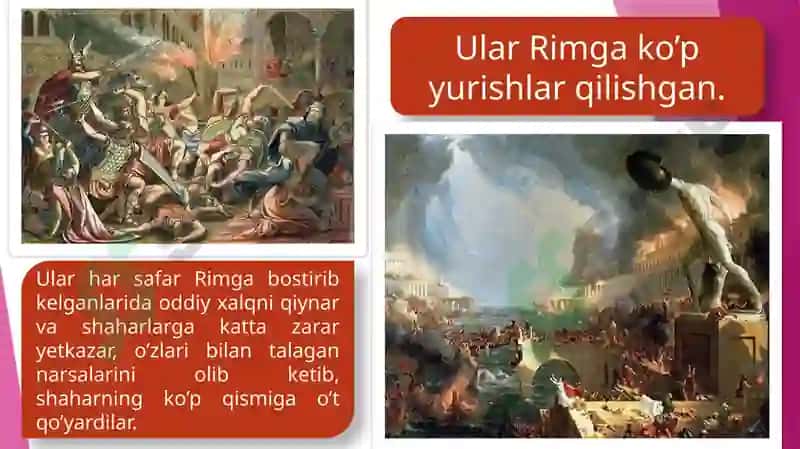 Ular Rimga ko‘p yurishlar qilishgan.

Ular har safar Rimga bostirib kelganlarida oddiy xalqni qiynar va shaharlarga katta zarar yetkazar, o‘zlari bilan talagan narsalarini olib ketib, shaharning ko‘p qismiga o‘t qo‘yardilar.